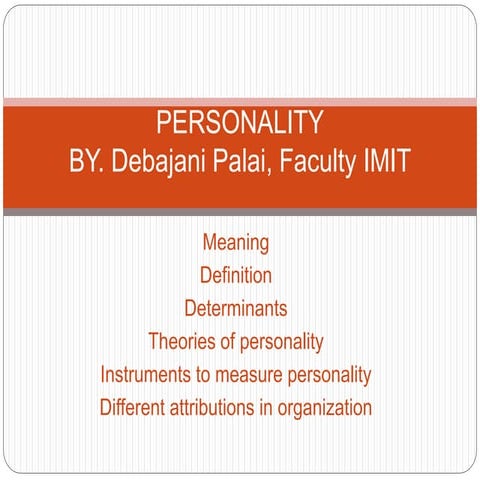 PERSONALITY
BY. Debajani Palai, Faculty IMIT

Meaning
Definition
Determinants
Theories of personality
Instruments to measure personality
Different attributions in organization